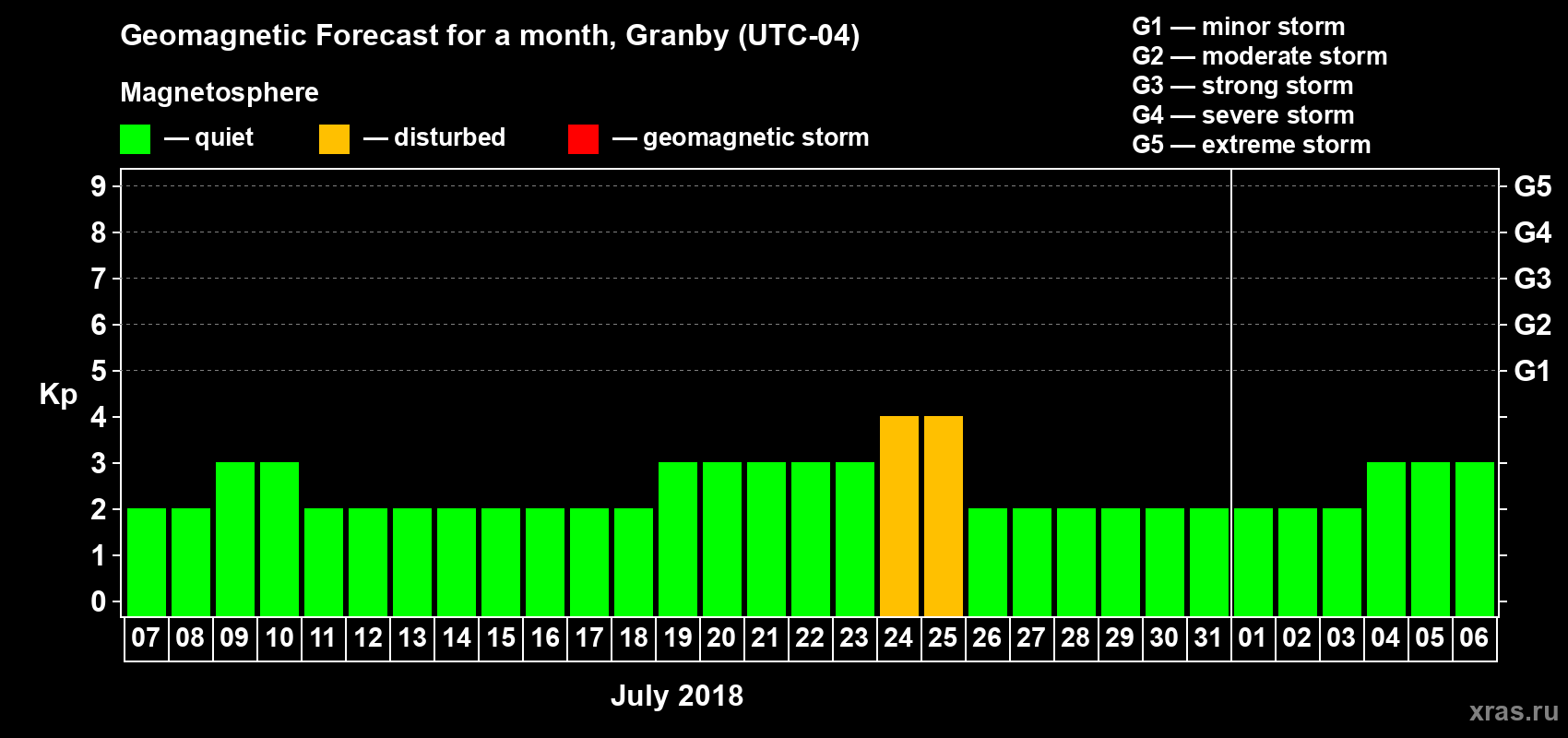 Geomagnetic Forecast for a month, Granby (UTC-04)

Magnetosphere

— quiet — disturbed — geomagnetic storm

G1 — minor storm
G2 — moderate storm
G3 — strong storm
G4 — severe storm
G5 — extreme storm

Kp

9 8 7 6 5 4 3 2 1 0

G5 G4 G3 G2 G1

07 08 09 10 11 12 13 14 15 16 17 18 19 20 21 22 23 24 25 26 27 28 29 30 31 01 02 03 04 05 06

July 2018

xras.ru